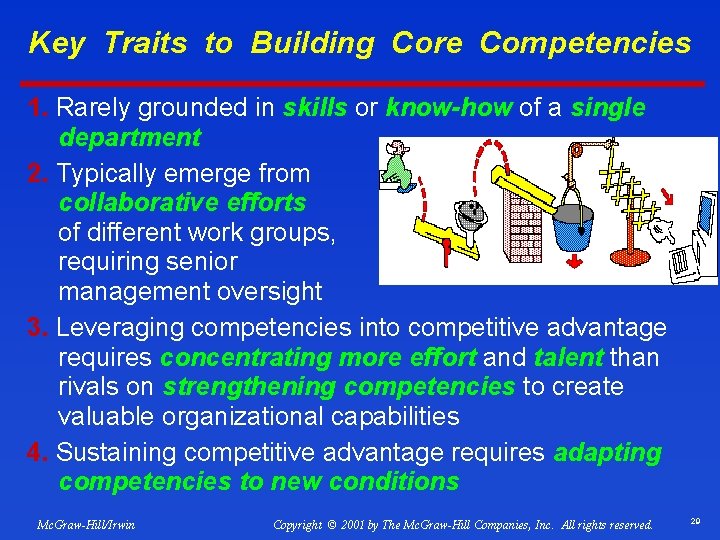 Key Traits to Building Core Competencies

1. Rarely grounded in skills or know-how of a single department

2. Typically emerge from collaborative efforts of different work groups, requiring senior management oversight

3. Leveraging competencies into competitive advantage requires concentrating more effort and talent than rivals on strengthening competencies to create valuable organizational capabilities

4. Sustaining competitive advantage requires adapting competencies to new conditions

McGraw-Hill/Irwin

Copyright © 2001 by The McGraw-Hill Companies, Inc. All rights reserved.

20